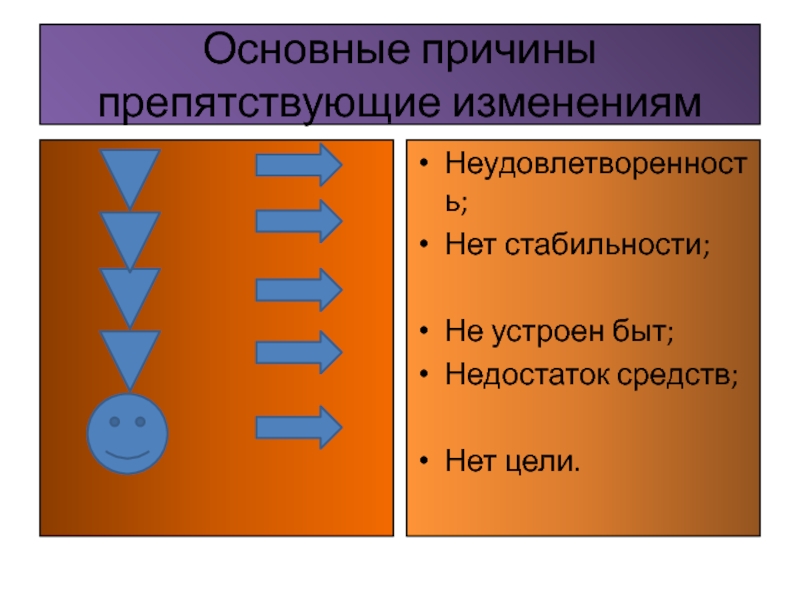 Основные причины препятствующие изменениям

• Неудовлетворенность;
• Нет стабильности;

• Не устроен быт;
• Недостаток средств;

• Нет цели.